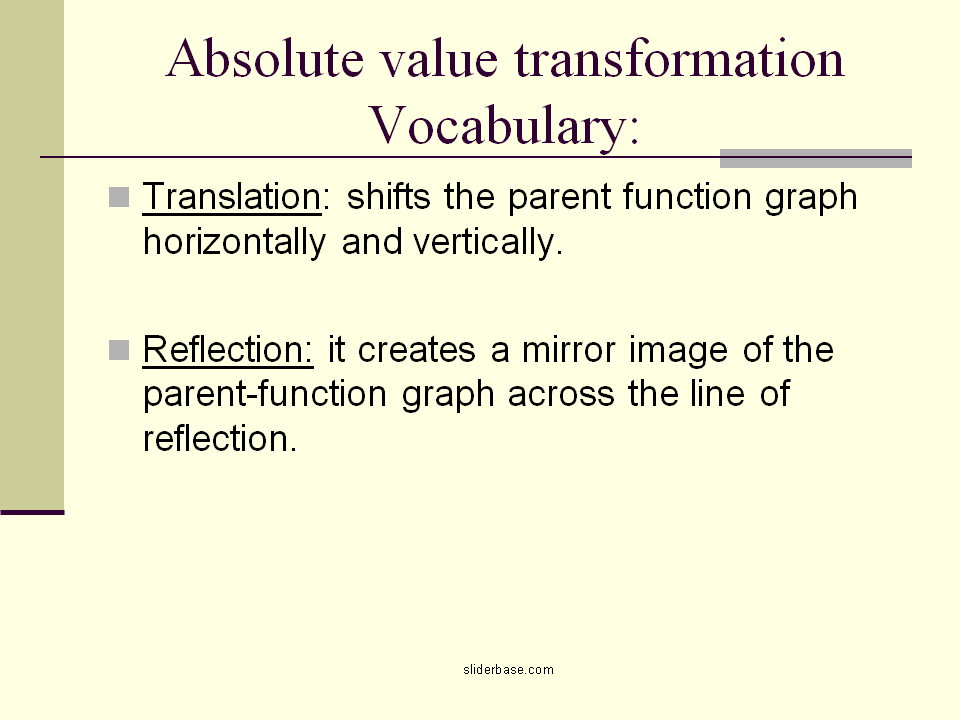 Absolute value transformation Vocabulary:

Translation: shifts the parent function graph horizontally and vertically.

Reflection: it creates a mirror image of the parent-function graph across the line of reflection.

sliderbase.com